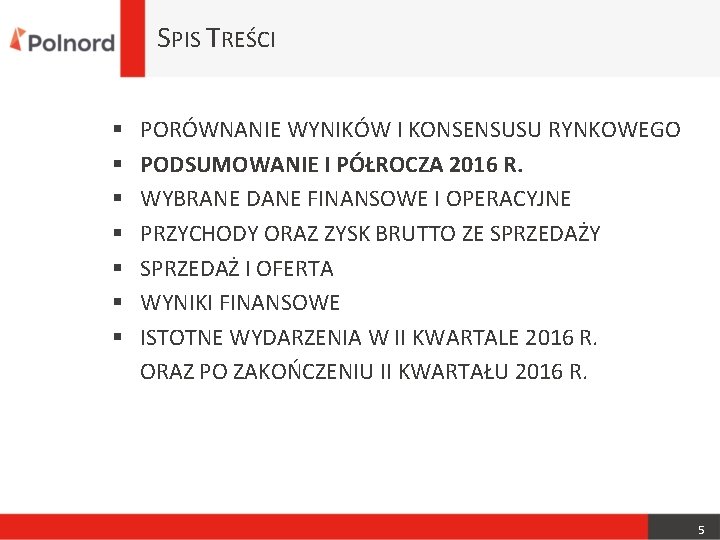 Polnord

SPIS TREŚCI

▪ PORÓWNANIE WYNIKÓW I KONSENSUSU RYNKOWEGO
▪ PODSUMOWANIE I PÓŁROCZA 2016 R.
▪ WYBRANE DANE FINANSOWE I OPERACYJNE
▪ PRZYCHODY ORAZ ZYSK BRUTTO ZE SPRZEDAŻY
▪ SPRZEDAŻ I OFERTA
▪ WYNIKI FINANSOWE
▪ ISTOTNE WYDARZENIA W II KWARTALE 2016 R. ORAZ PO ZAKOŃCZENIU II KWARTAŁU 2016 R.

5